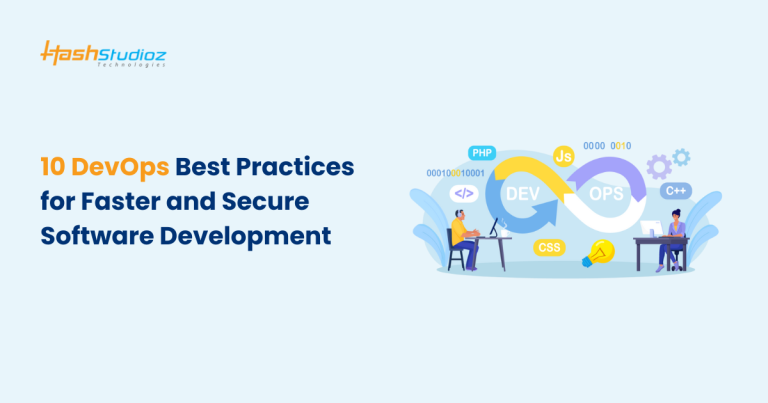 HashStudioz
Technologies

10 DevOps Best Practices for Faster and Secure Software Development

PHP
Js
0000 0010
00010010001
</>
DEV
OPS
C++
CSS